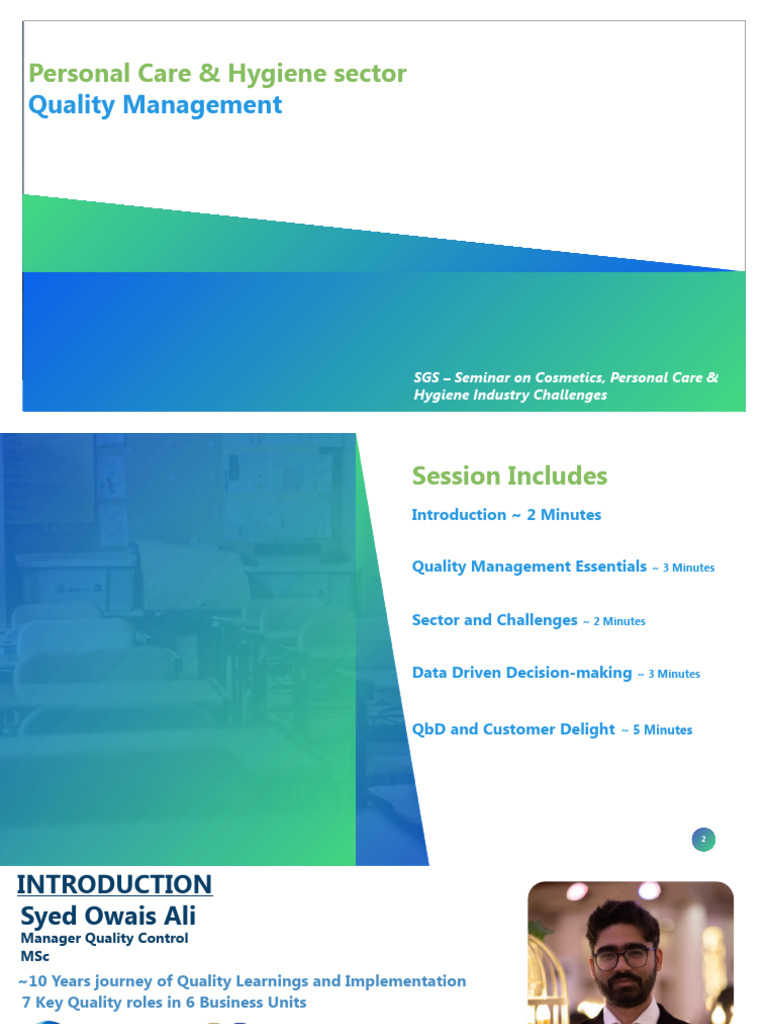 Personal Care & Hygiene sector
Quality Management

SGS – Seminar on Cosmetics, Personal Care & Hygiene Industry Challenges

Session Includes

Introduction ~ 2 Minutes

Quality Management Essentials ~ 3 Minutes

Sector and Challenges ~ 2 Minutes

Data Driven Decision-making ~ 3 Minutes

QbD and Customer Delight ~ 5 Minutes

2

INTRODUCTION

Syed Owais Ali
Manager Quality Control
MSc
~10 Years journey of Quality Learnings and Implementation
7 Key Quality roles in 6 Business Units